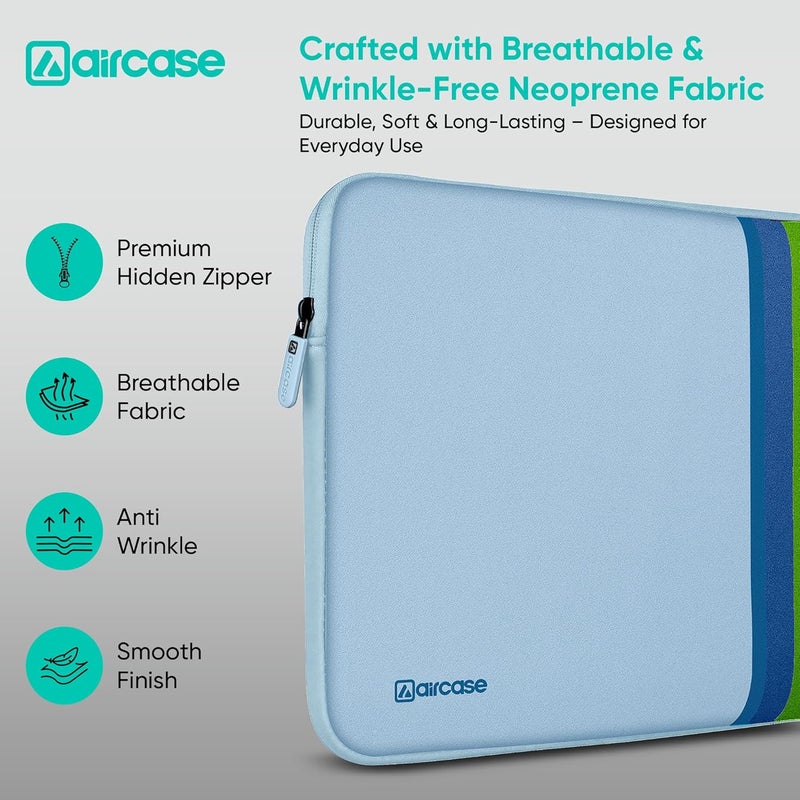 aircase

Crafted with Breathable & Wrinkle-Free Neoprene Fabric
Durable, Soft & Long-Lasting – Designed for Everyday Use

Premium Hidden Zipper

Breathable Fabric

Anti Wrinkle

Smooth Finish

aircase

aircase